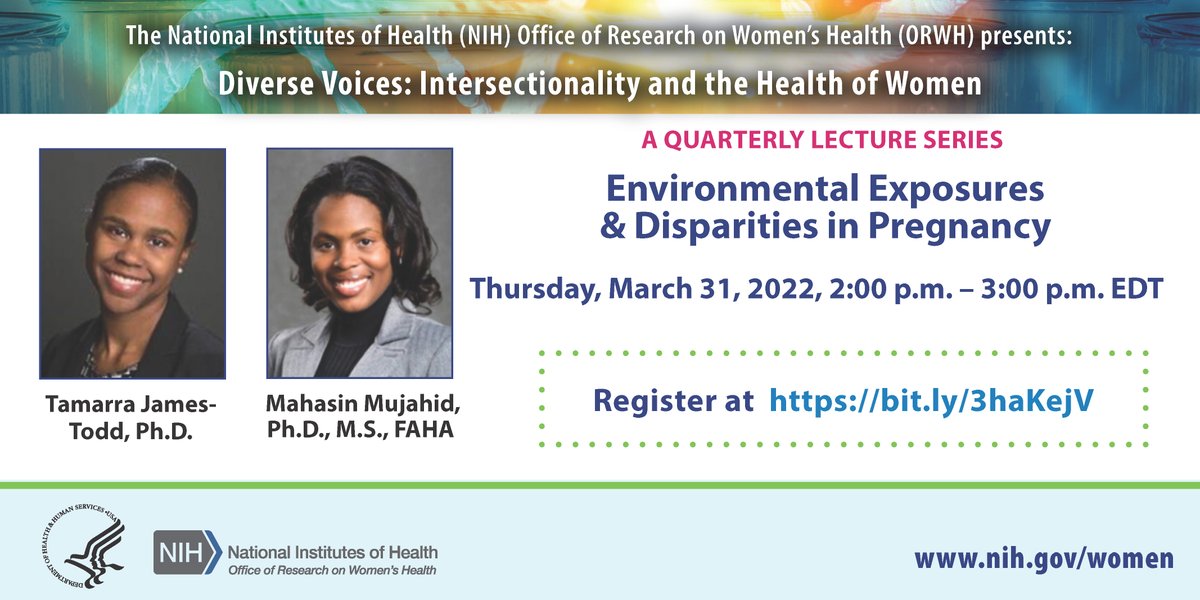 The National Institutes of Health (NIH) Office of Research on Women's Health (ORWH) presents:

Diverse Voices: Intersectionality and the Health of Women

A QUARTERLY LECTURE SERIES

Environmental Exposures & Disparities in Pregnancy

Thursday, March 31, 2022, 2:00 p.m. – 3:00 p.m. EDT

Register at https://bit.ly/3haKejV

Tamarra James-Todd, Ph.D.

Mahasin Mujahid, Ph.D., M.S., FAHA

DEPARTMENT OF HEALTH & HUMAN SERVICES • USA

NIH National Institutes of Health
Office of Research on Women's Health

www.nih.gov/women